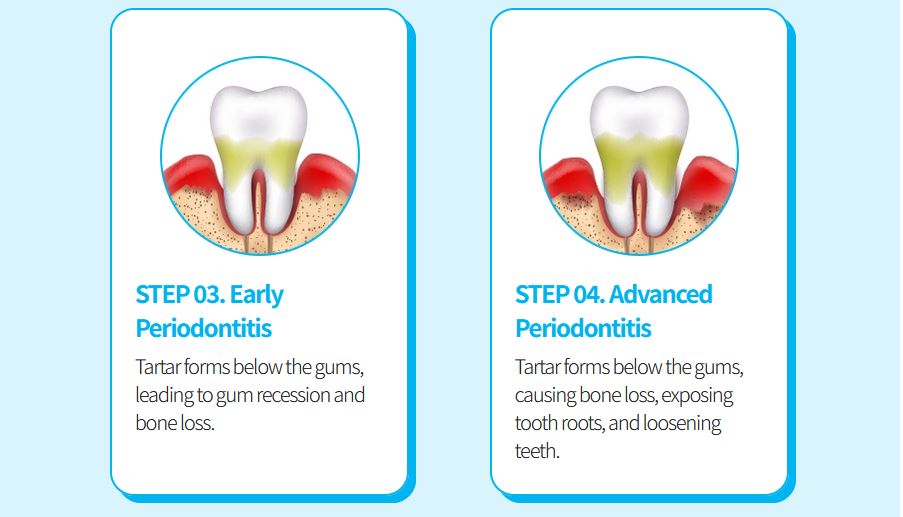 STEP 03. Early Periodontitis

Tartar forms below the gums, leading to gum recession and bone loss.

STEP 04. Advanced Periodontitis

Tartar forms below the gums, causing bone loss, exposing tooth roots, and loosening teeth.